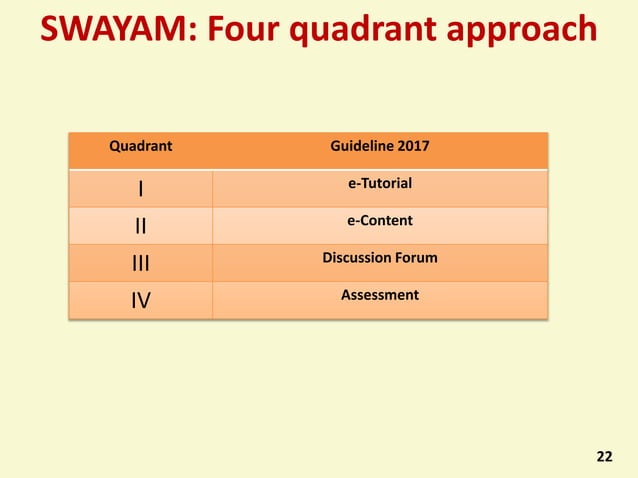 SWAYAM: Four quadrant approach

| Quadrant | Guideline 2017 |
|---|---|
| I | e-Tutorial |
| II | e-Content |
| III | Discussion Forum |
| IV | Assessment |

22